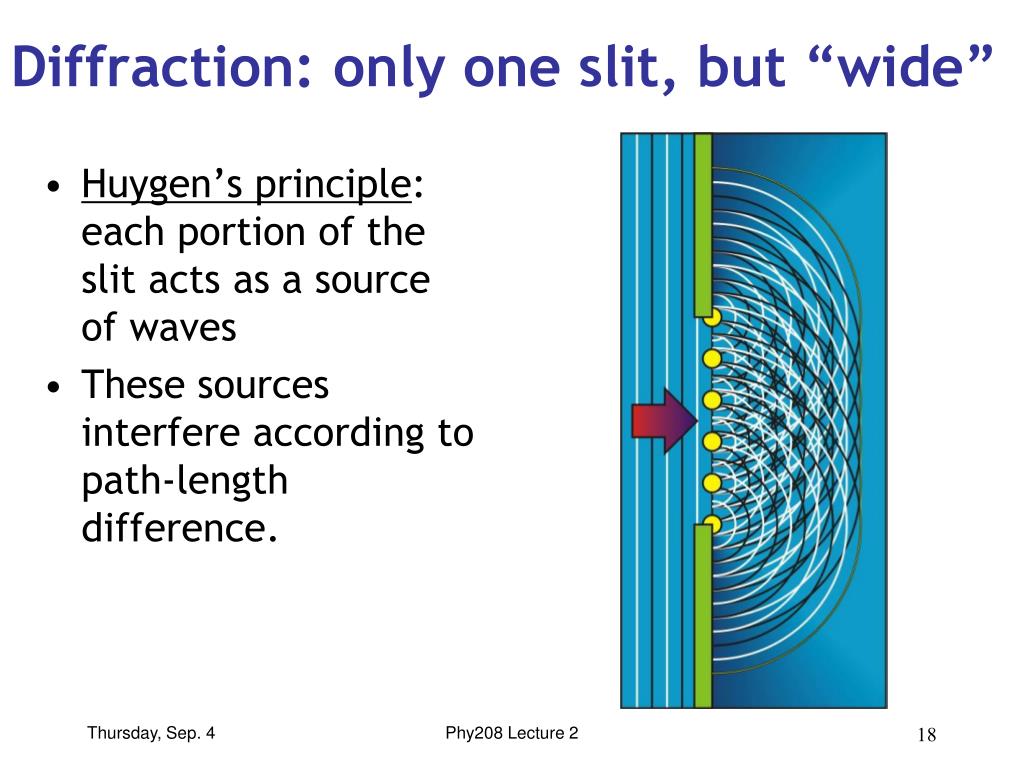 Diffraction: only one slit, but “wide”

• Huygen’s principle: each portion of the slit acts as a source of waves
• These sources interfere according to path-length difference.

Thursday, Sep. 4

Phy208 Lecture 2

18